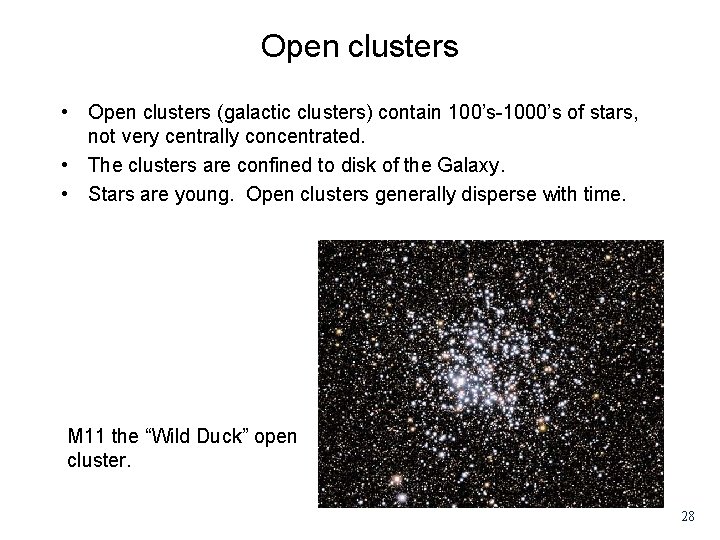 Open clusters

• Open clusters (galactic clusters) contain 100's-1000's of stars, not very centrally concentrated.
• The clusters are confined to disk of the Galaxy.
• Stars are young. Open clusters generally disperse with time.

M11 the "Wild Duck" open cluster.

28